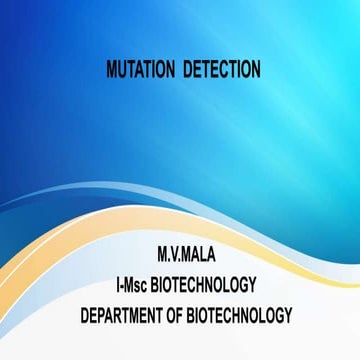 MUTATION DETECTION

M.V.MALA
I-Msc BIOTECHNOLOGY
DEPARTMENT OF BIOTECHNOLOGY